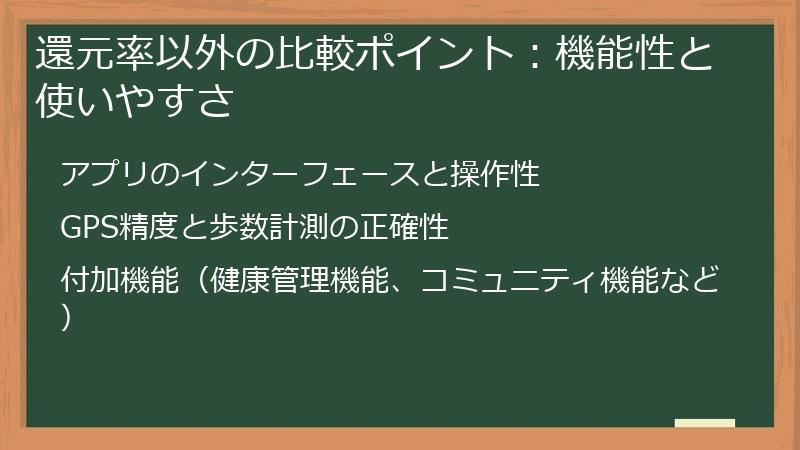 還元率以外の比較ポイント：機能性と使いやすさ

アプリのインターフェースと操作性

GPS精度と歩数計測の正確性

付加機能（健康管理機能、コミュニティ機能など）